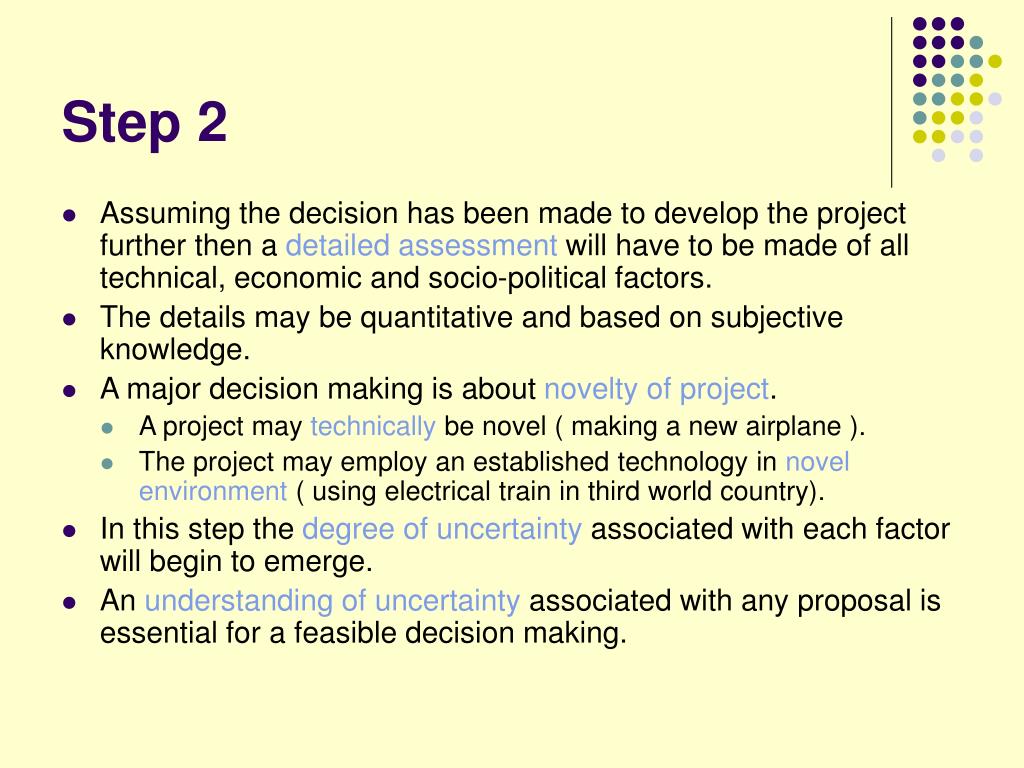 Step 2

- Assuming the decision has been made to develop the project further then a detailed assessment will have to be made of all technical, economic and socio-political factors.
- The details may be quantitative and based on subjective knowledge.
- A major decision making is about novelty of project.
  - A project may technically be novel ( making a new airplane ).
  - The project may employ an established technology in novel environment ( using electrical train in third world country).
- In this step the degree of uncertainty associated with each factor will begin to emerge.
- An understanding of uncertainty associated with any proposal is essential for a feasible decision making.